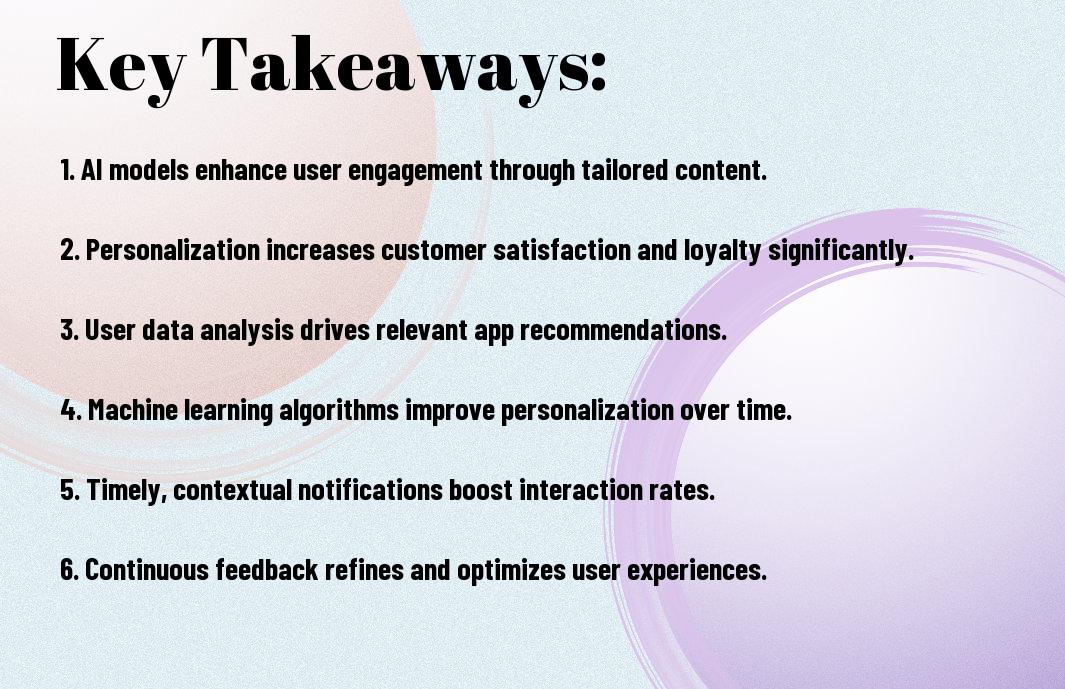 Key Takeaways:

1. AI models enhance user engagement through tailored content.

2. Personalization increases customer satisfaction and loyalty significantly.

3. User data analysis drives relevant app recommendations.

4. Machine learning algorithms improve personalization over time.

5. Timely, contextual notifications boost interaction rates.

6. Continuous feedback refines and optimizes user experiences.